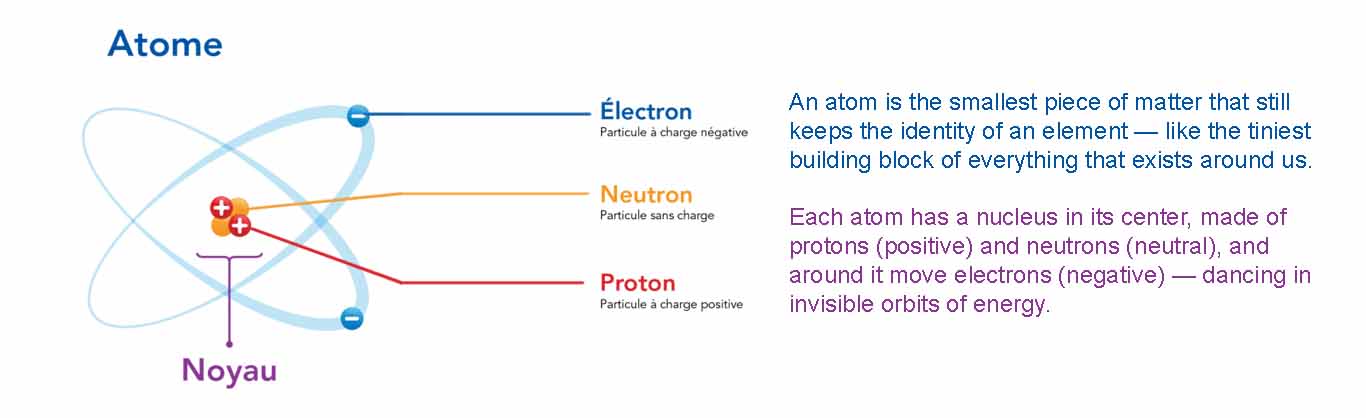 Atome

Électron
Particule à charge négative

Neutron
Particule sans charge

Proton
Particule à charge positive

Noyau

An atom is the smallest piece of matter that still keeps the identity of an element — like the tiniest building block of everything that exists around us.

Each atom has a nucleus in its center, made of protons (positive) and neutrons (neutral), and around it move electrons (negative) — dancing in invisible orbits of energy.